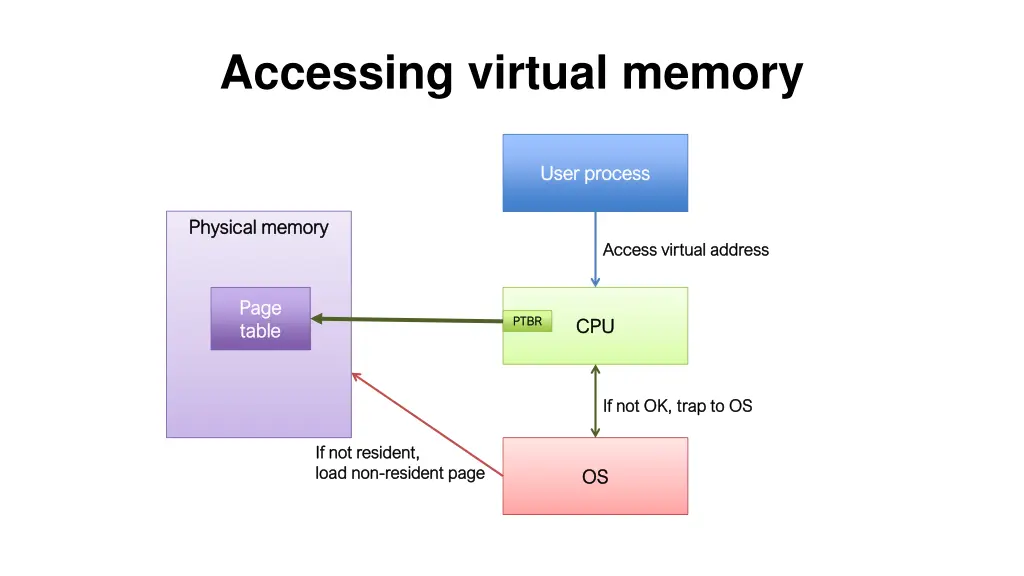 Accessing virtual memory

User process

Physical memory

Access virtual address

Page table

PTBR

CPU

If not OK, trap to OS

If not resident,
load non-resident page

OS